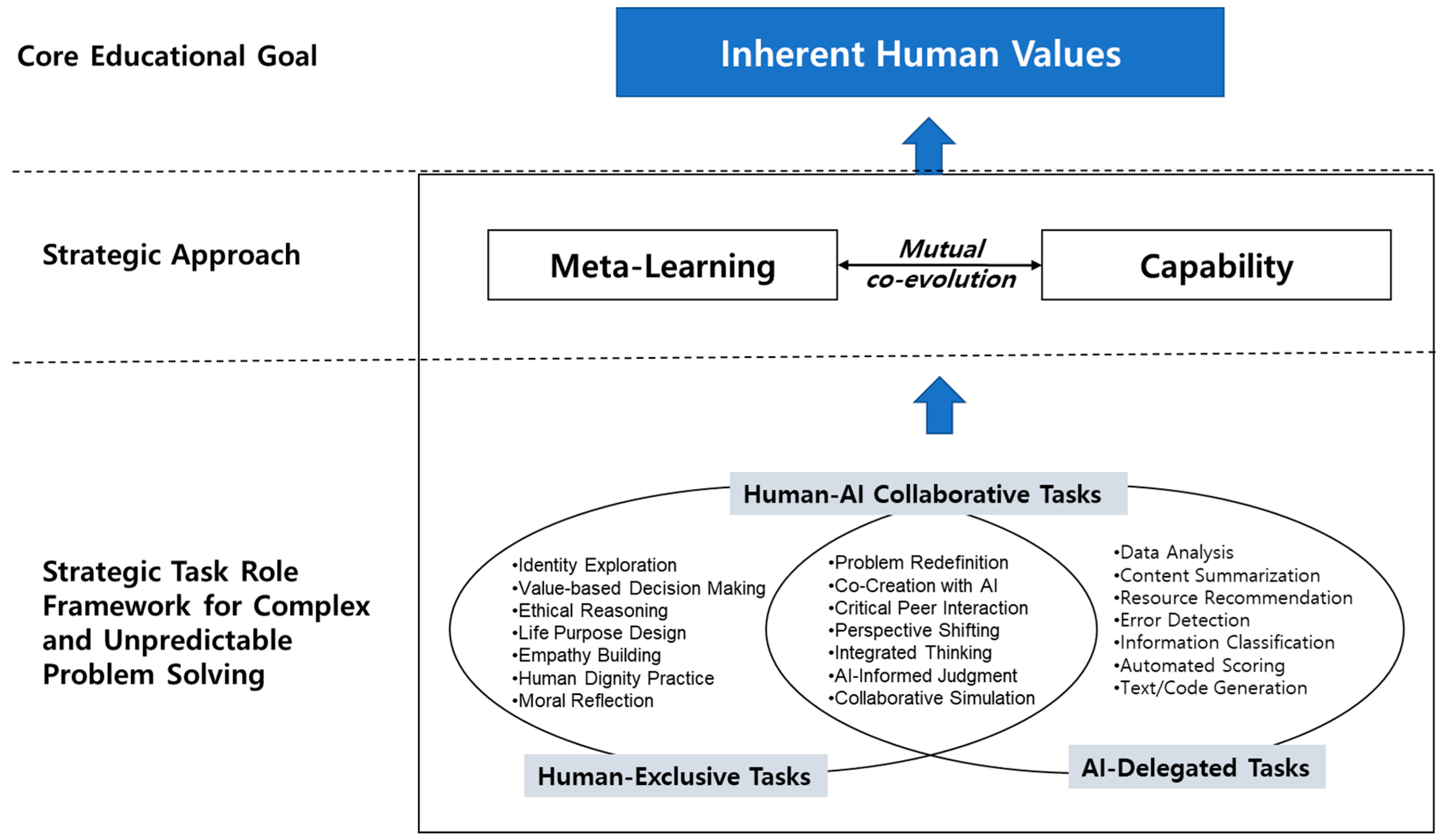 Core Educational Goal

Inherent Human Values

Strategic Approach

Meta-Learning

Mutual co-evolution

Capability

Strategic Task Role Framework for Complex and Unpredictable Problem Solving

Human-AI Collaborative Tasks

•Identity Exploration
•Value-based Decision Making
•Ethical Reasoning
•Life Purpose Design
•Empathy Building
•Human Dignity Practice
•Moral Reflection

•Problem Redefinition
•Co-Creation with AI
•Critical Peer Interaction
•Perspective Shifting
•Integrated Thinking
•AI-Informed Judgment
•Collaborative Simulation

•Data Analysis
•Content Summarization
•Resource Recommendation
•Error Detection
•Information Classification
•Automated Scoring
•Text/Code Generation

Human-Exclusive Tasks

AI-Delegated Tasks